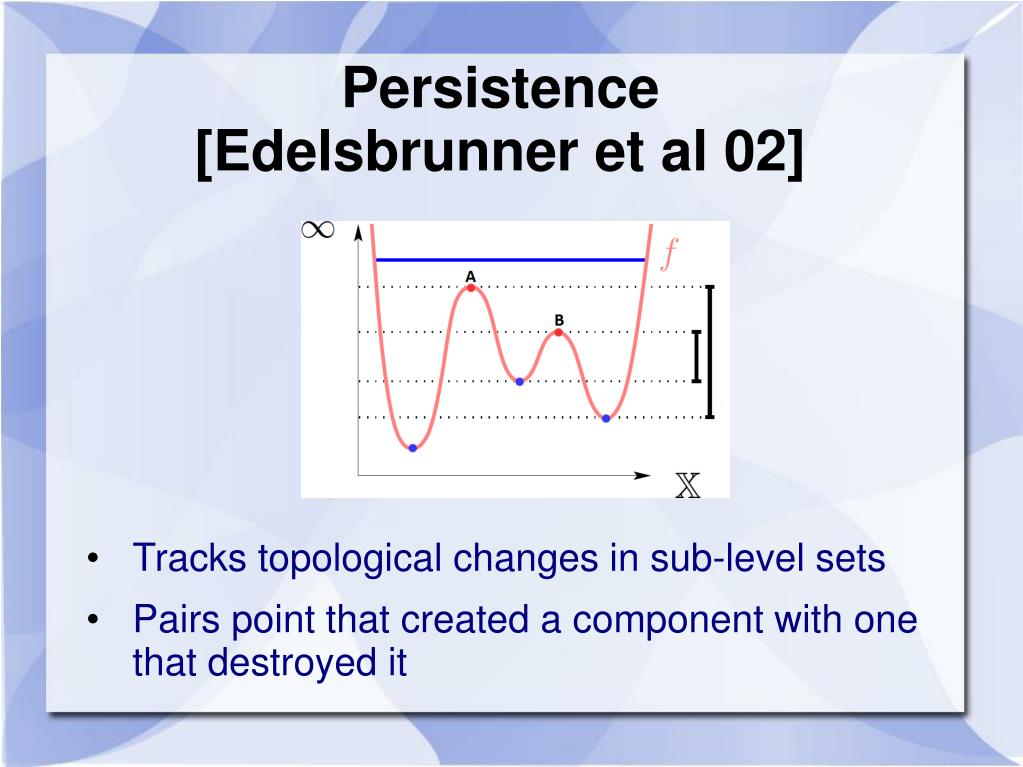 Persistence
[Edelsbrunner et al 02]

$\infty$

$f$

A

B

$\mathbb{X}$

• Tracks topological changes in sub-level sets

• Pairs point that created a component with one that destroyed it